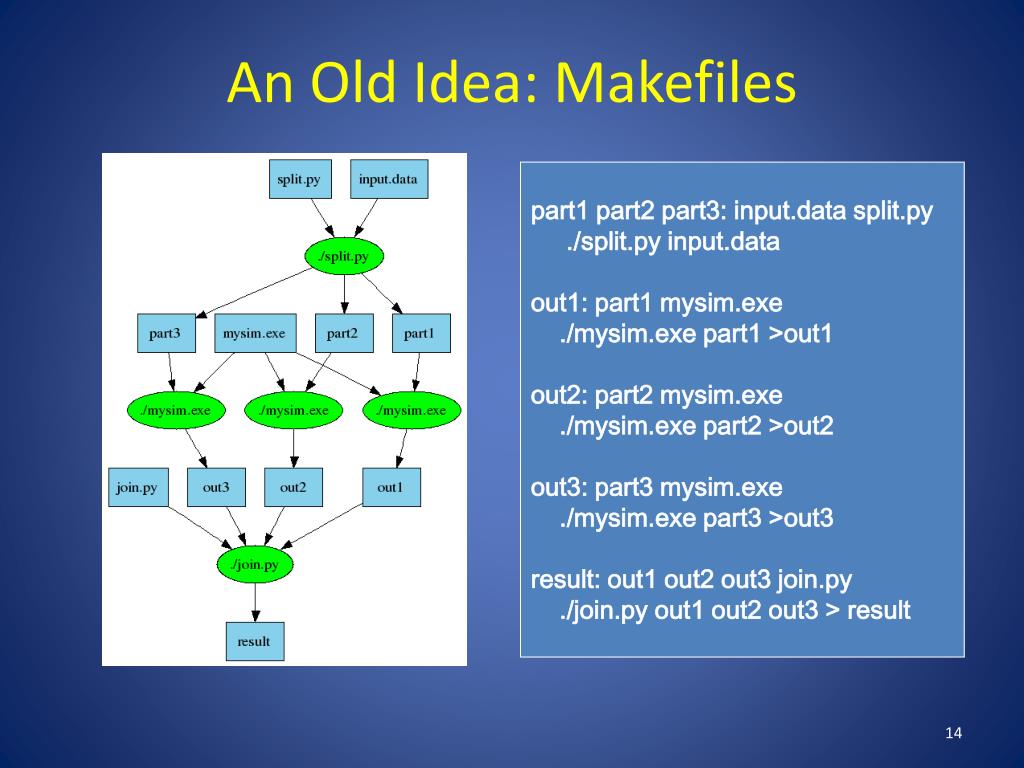 An Old Idea: Makefiles

split.py
input.data
./split.py
part3
mysim.exe
part2
part1
./mysim.exe
./mysim.exe
./mysim.exe
join.py
out3
out2
out1
./join.py
result

part1 part2 part3: input.data split.py
./split.py input.data

out1: part1 mysim.exe
./mysim.exe part1 >out1

out2: part2 mysim.exe
./mysim.exe part2 >out2

out3: part3 mysim.exe
./mysim.exe part3 >out3

result: out1 out2 out3 join.py
./join.py out1 out2 out3 > result

14